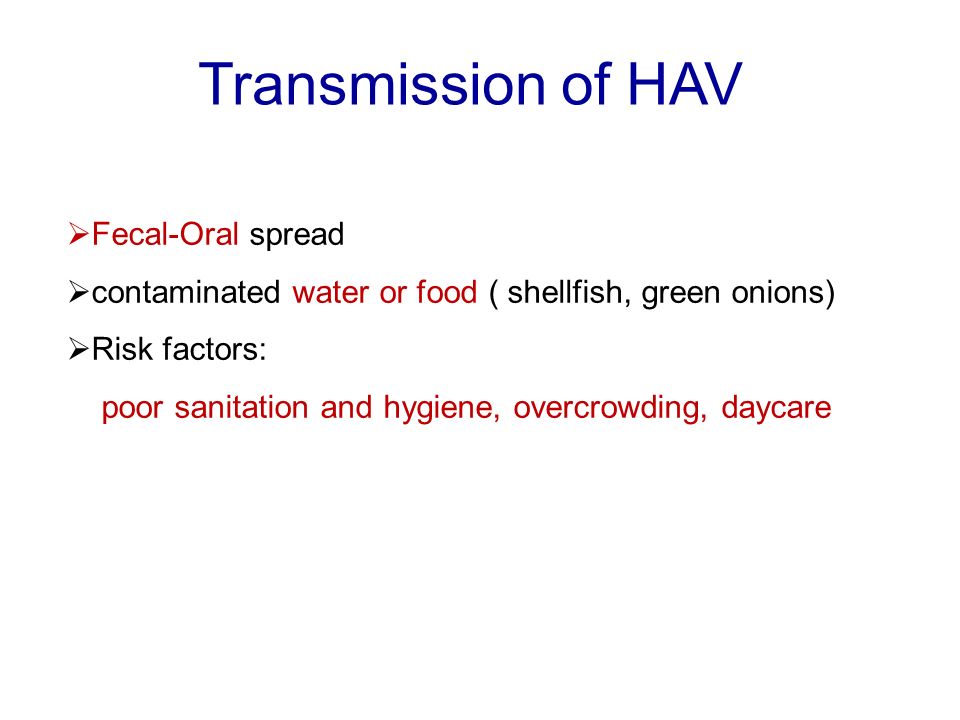 Transmission of HAV

➢Fecal-Oral spread

➢contaminated water or food ( shellfish, green onions)

➢Risk factors:

poor sanitation and hygiene, overcrowding, daycare